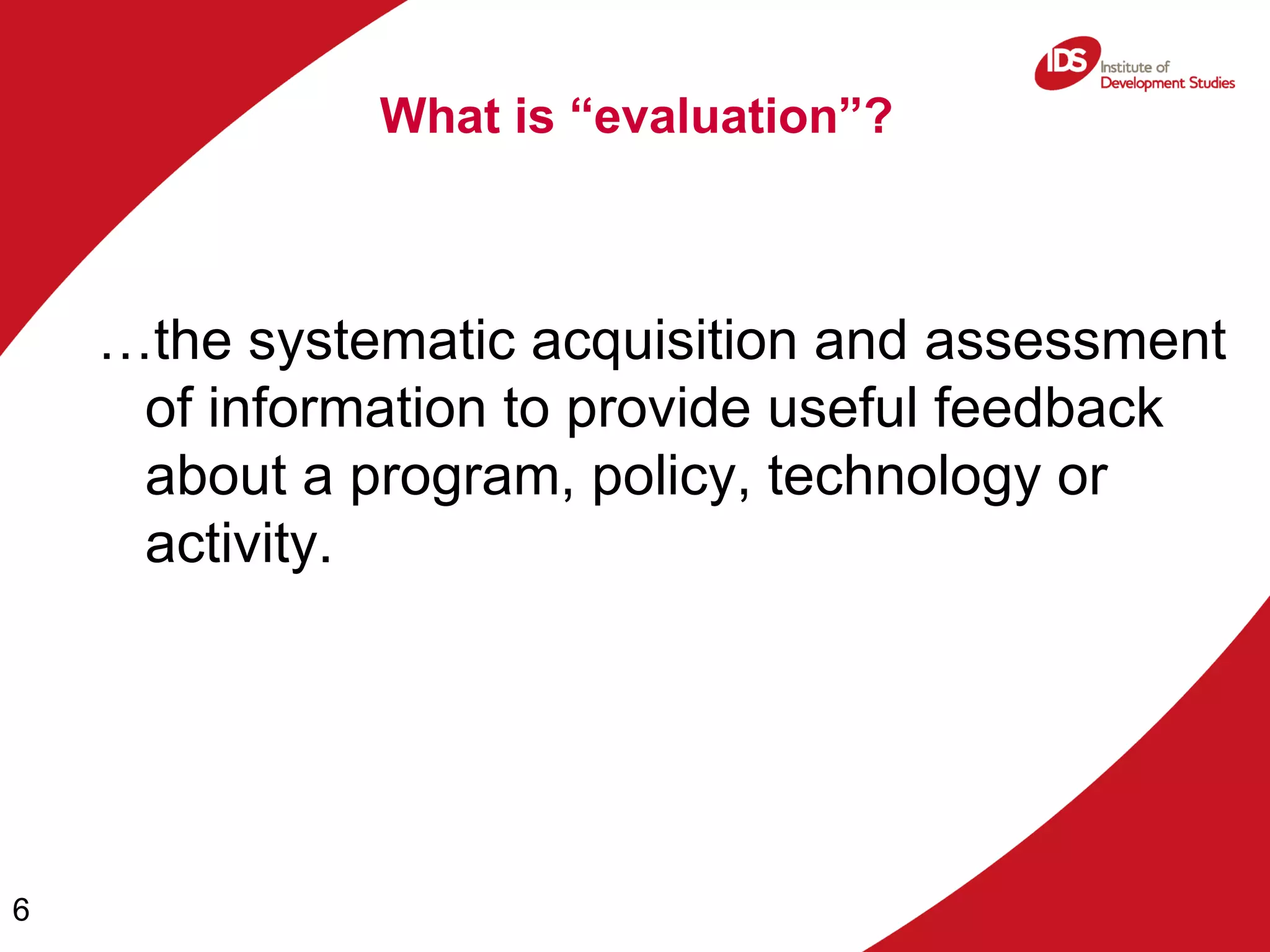 IDS Institute of Development Studies

What is “evaluation”?

…the systematic acquisition and assessment of information to provide useful feedback about a program, policy, technology or activity.

6